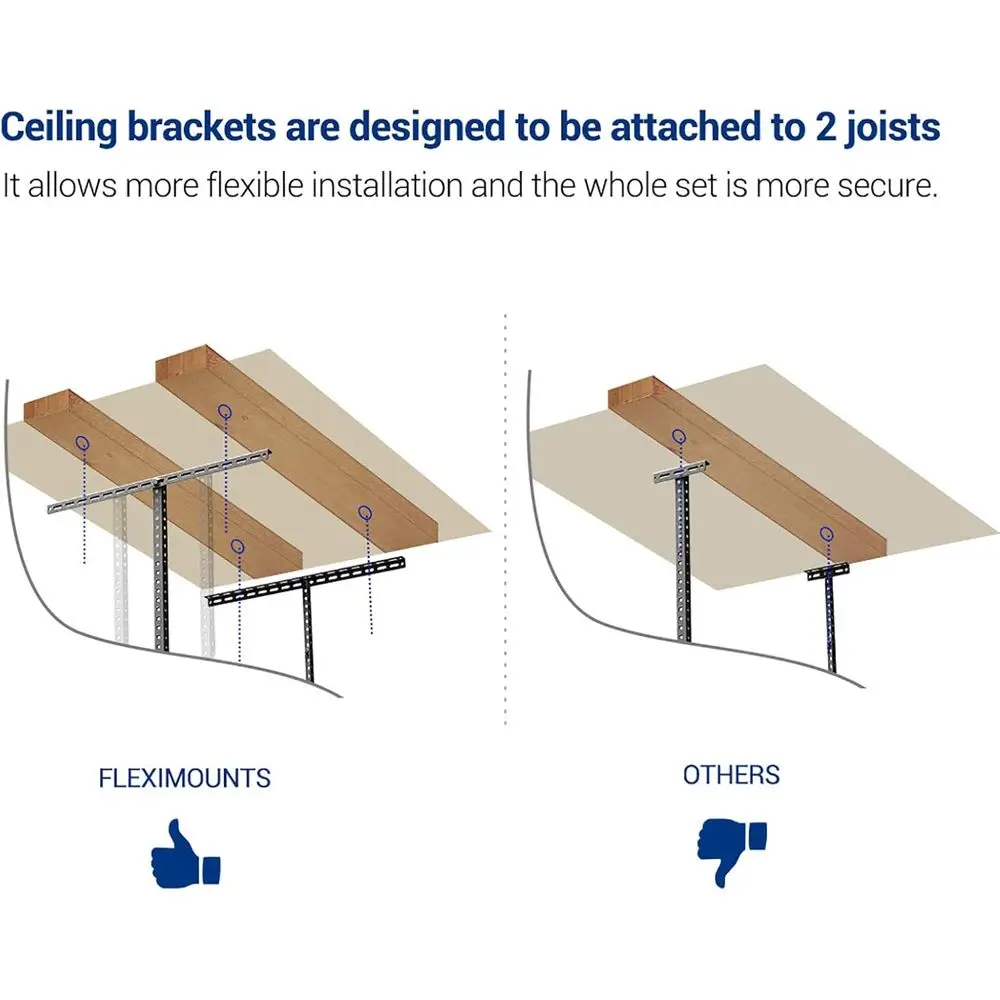 Ceiling brackets are designed to be attached to 2 joists
It allows more flexible installation and the whole set is more secure.

FLEXIMOUNTS

OTHERS